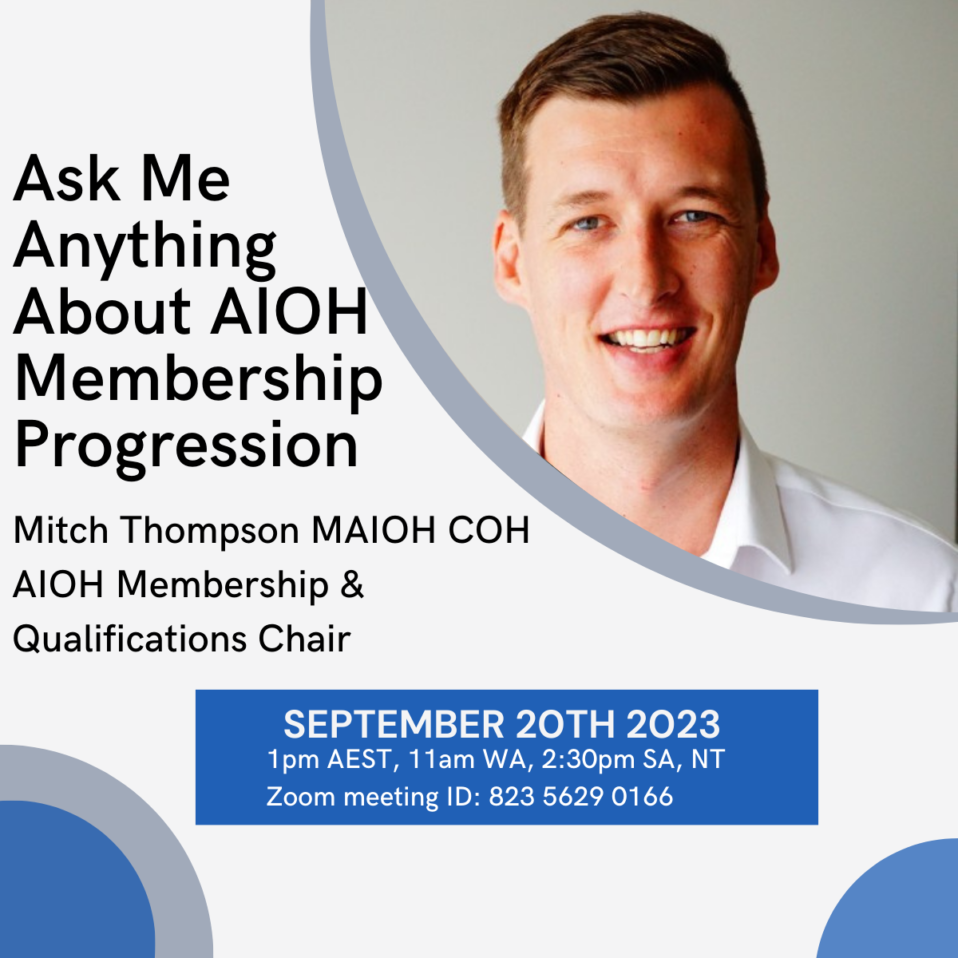 Ask Me Anything About AIOH Membership Progression

Mitch Thompson MAIOH COH
AIOH Membership & Qualifications Chair

SEPTEMBER 20TH 2023
1pm AEST, 11am WA, 2:30pm SA, NT
Zoom meeting ID: 823 5629 0166